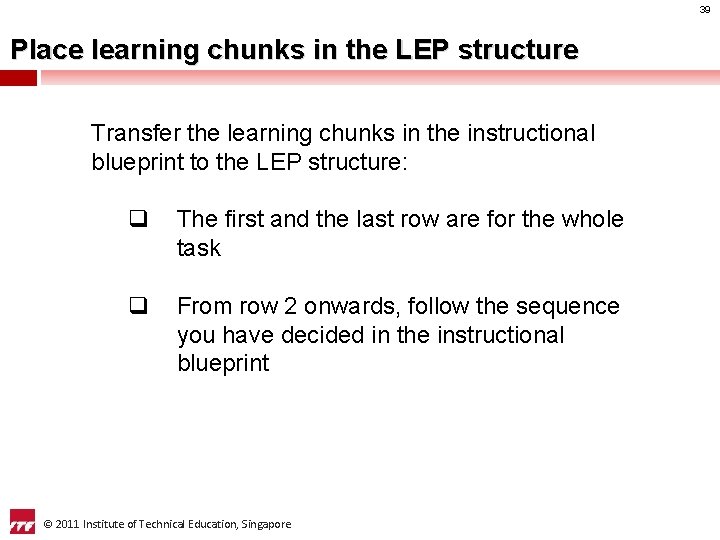 39

Place learning chunks in the LEP structure

Transfer the learning chunks in the instructional blueprint to the LEP structure:

❑ The first and the last row are for the whole task

❑ From row 2 onwards, follow the sequence you have decided in the instructional blueprint

ITE © 2011 Institute of Technical Education, Singapore